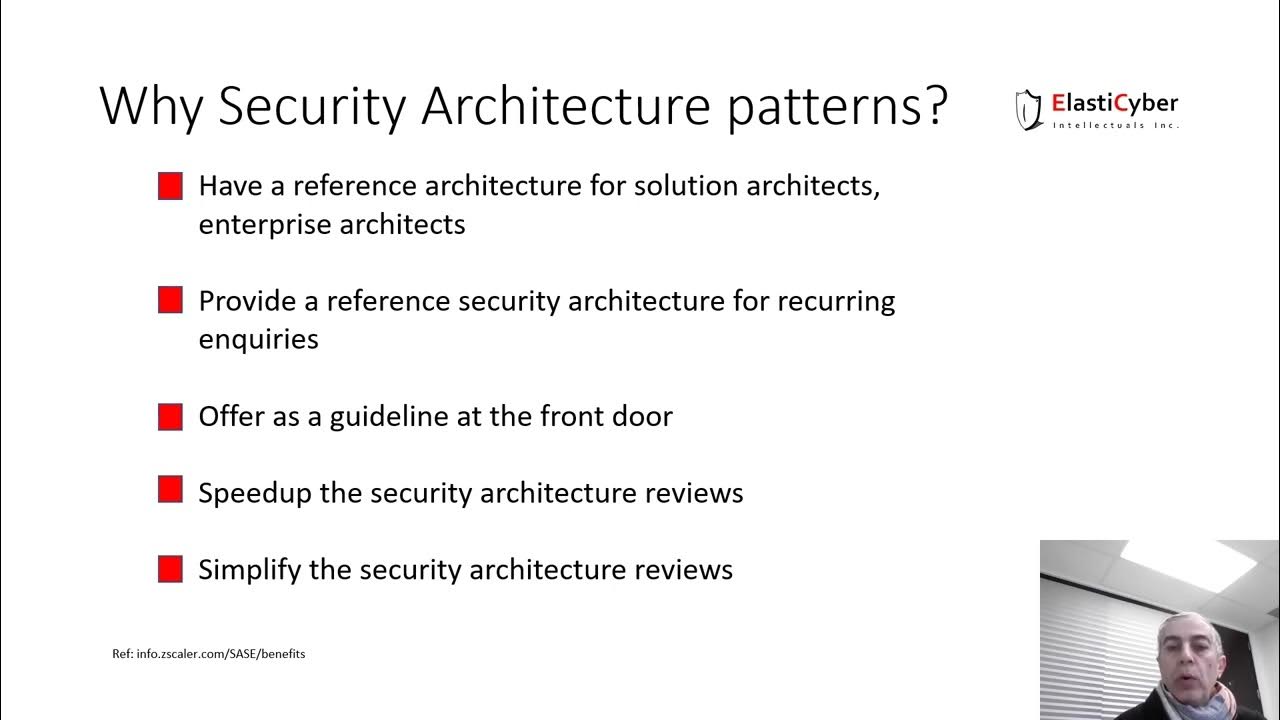 Why Security Architecture patterns?

ElastiCyber
Intellectuals Inc.

Have a reference architecture for solution architects, enterprise architects

Provide a reference security architecture for recurring enquiries

Offer as a guideline at the front door

Speedup the security architecture reviews

Simplify the security architecture reviews

Ref: info.zscaler.com/SASE/benefits